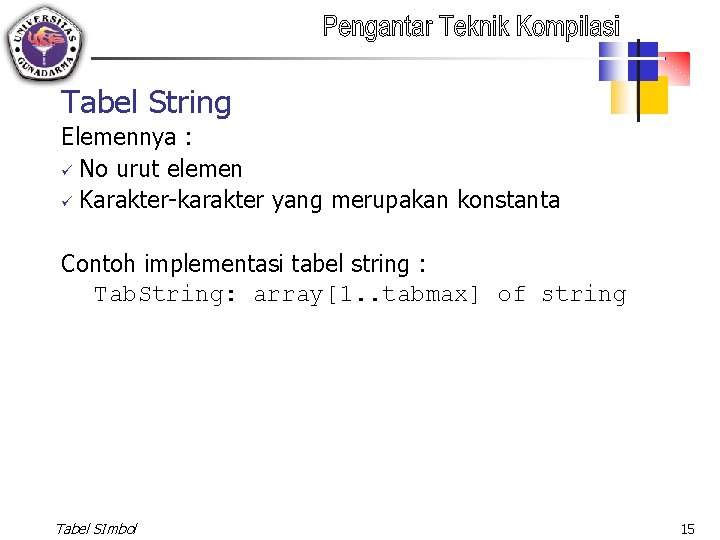 UNIVERSITAS GUNADARMA

Pengantar Teknik Kompilasi

Tabel String

Elemennya :

✓ No urut elemen

✓ Karakter-karakter yang merupakan konstanta

Contoh implementasi tabel string :

TabString: array[1..tabmax] of string

Tabel SImbol

15